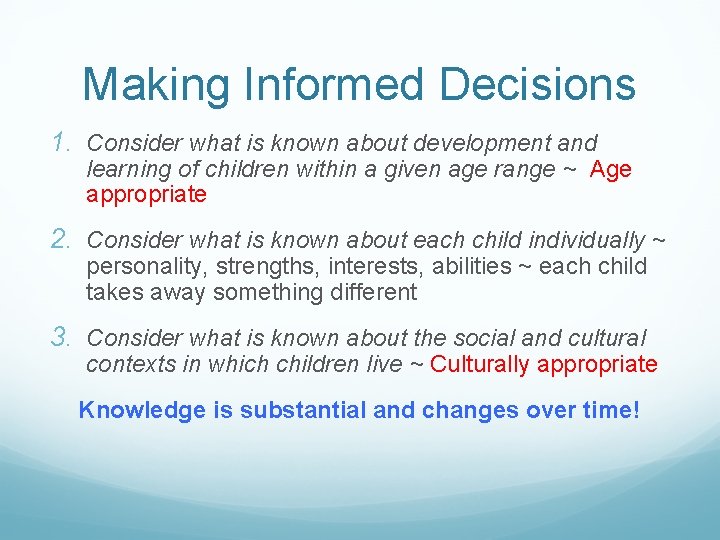 Making Informed Decisions

1. Consider what is known about development and learning of children within a given age range ~ Age appropriate

2. Consider what is known about each child individually ~ personality, strengths, interests, abilities ~ each child takes away something different

3. Consider what is known about the social and cultural contexts in which children live ~ Culturally appropriate

Knowledge is substantial and changes over time!